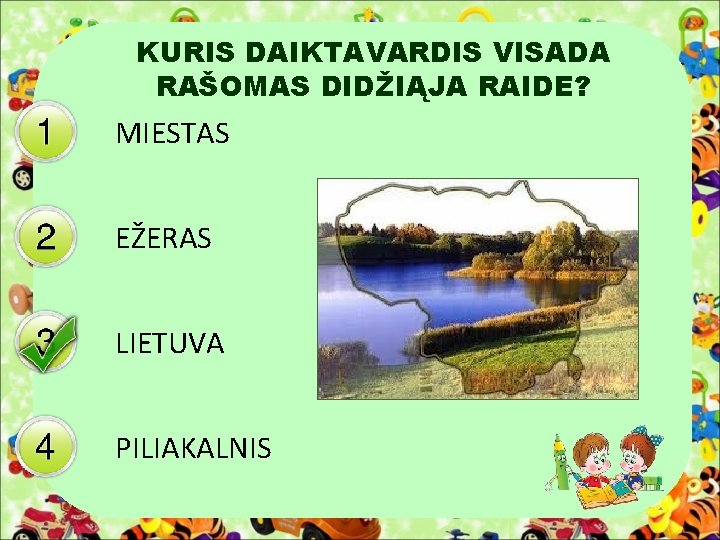 KURIS DAIKTAVARDIS VISADA RAŠOMAS DIDŽIĄJA RAIDE?

1 MIESTAS

2 EŽERAS

3 LIETUVA

4 PILIAKALNIS